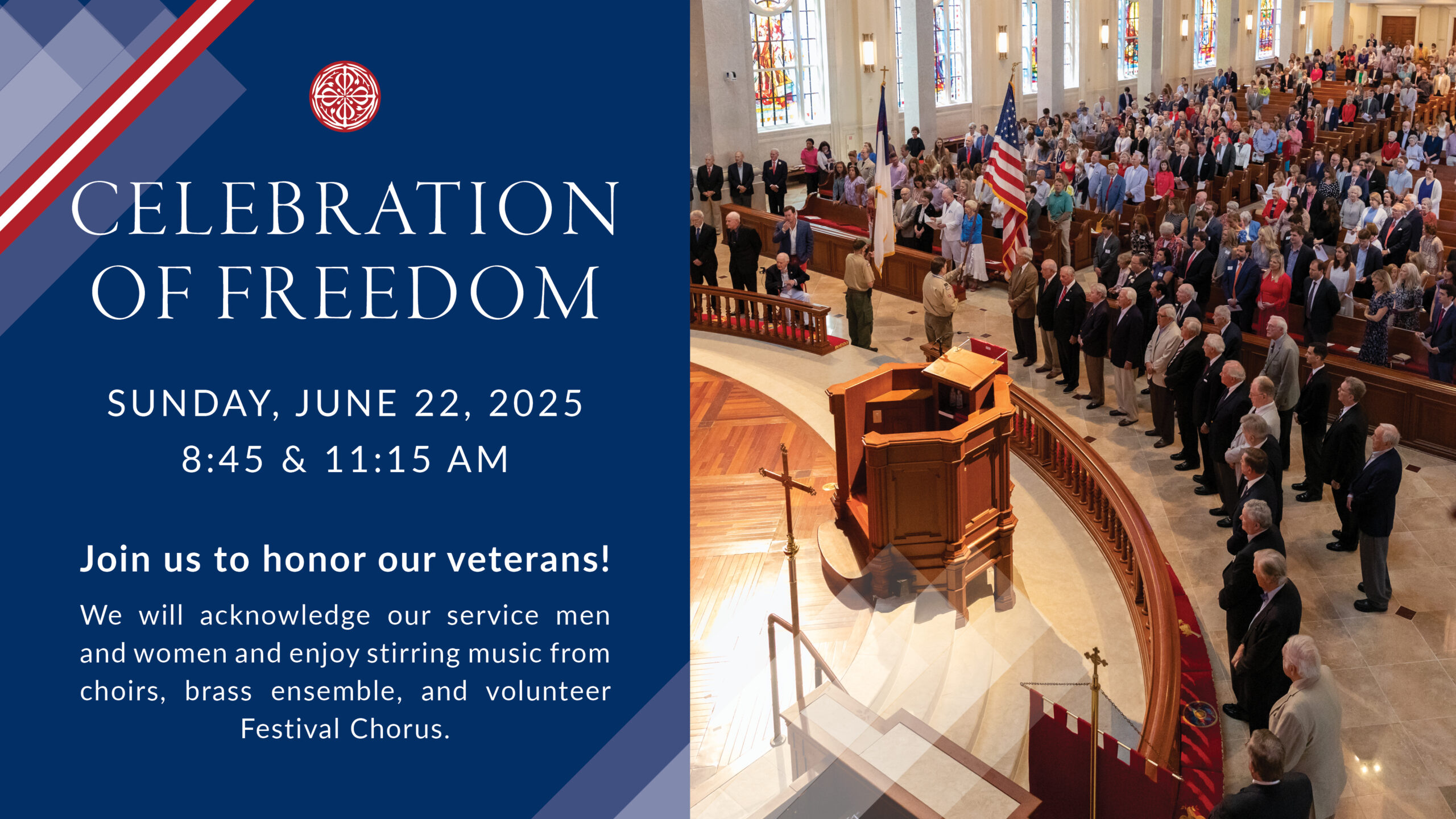 CELEBRATION OF FREEDOM

SUNDAY, JUNE 22, 2025
8:45 & 11:15 AM

Join us to honor our veterans!

We will acknowledge our service men and women and enjoy stirring music from choirs, brass ensemble, and volunteer Festival Chorus.